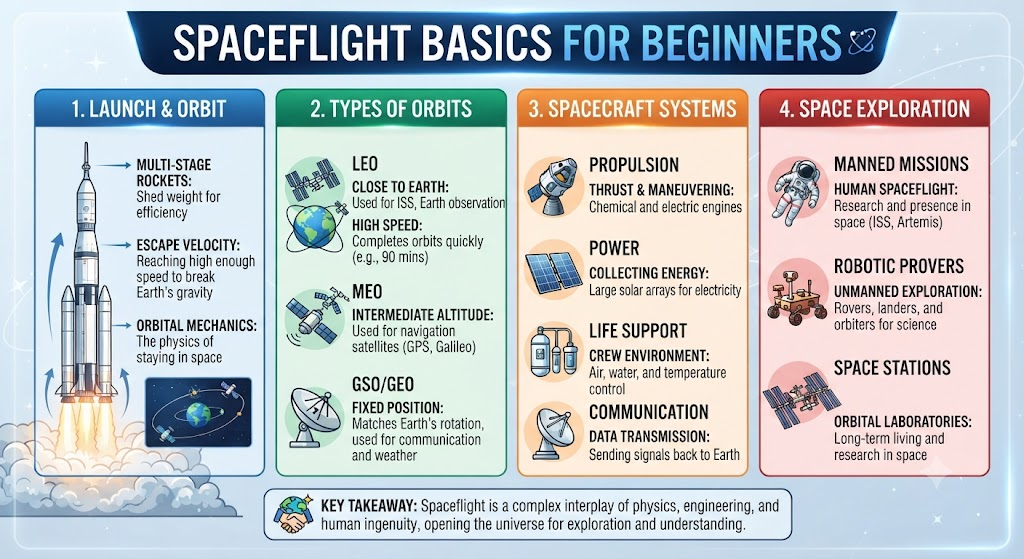 SPACEFLIGHT BASICS FOR BEGINNERS

1. LAUNCH & ORBIT

MULTI-STAGE ROCKETS: Shed weight for efficiency

ESCAPE VELOCITY: Reaching high enough speed to break Earth's gravity

ORBITAL MECHANICS: The physics of staying in space

2. TYPES OF ORBITS

LEO
CLOSE TO EARTH: Used for ISS, Earth observation
HIGH SPEED: Completes orbits quickly (e.g., 90 mins)

MEO
INTERMEDIATE ALTITUDE: Used for navigation satellites (GPS, Galileo)

GSO/GEO
FIXED POSITION: Matches Earth's rotation, used for communication and weather

3. SPACECRAFT SYSTEMS

PROPULSION
THRUST & MANEUVERING: Chemical and electric engines

POWER
COLLECTING ENERGY: Large solar arrays for electricity

LIFE SUPPORT
CREW ENVIRONMENT: Air, water, and temperature control

COMMUNICATION
DATA TRANSMISSION: Sending signals back to Earth

4. SPACE EXPLORATION

MANNED MISSIONS
HUMAN SPACEFLIGHT: Research and presence in space (ISS, Artemis)

ROBOTIC PROVERS
UNMANNED EXPLORATION: Rovers, landers, and orbiters for science

SPACE STATIONS
ORBITAL LABORATORIES: Long-term living and research in space

KEY TAKEAWAY: Spaceflight is a complex interplay of physics, engineering, and human ingenuity, opening the universe for exploration and understanding.